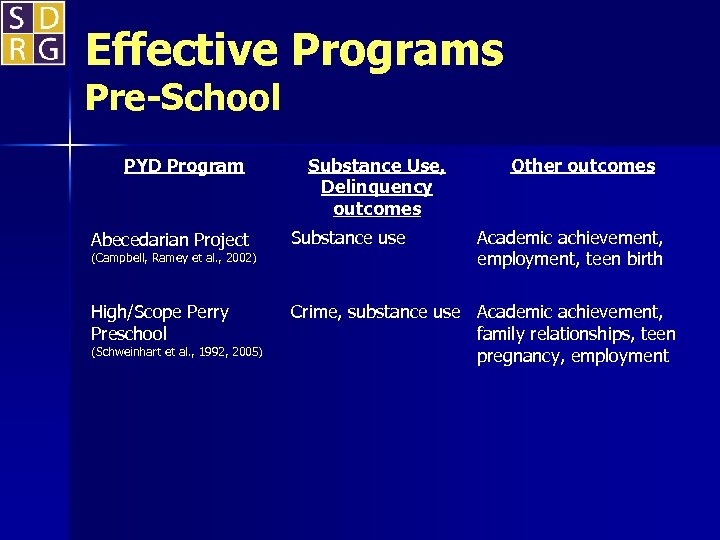 S D
R G

Effective Programs
Pre-School

| PYD Program | Substance Use, Delinquency outcomes | Other outcomes |
|---|---|---|
| Abecedarian Project (Campbell, Ramey et al., 2002) | Substance use | Academic achievement, employment, teen birth |
| High/Scope Perry Preschool (Schweinhart et al., 1992, 2005) | Crime, substance use | Academic achievement, family relationships, teen pregnancy, employment |